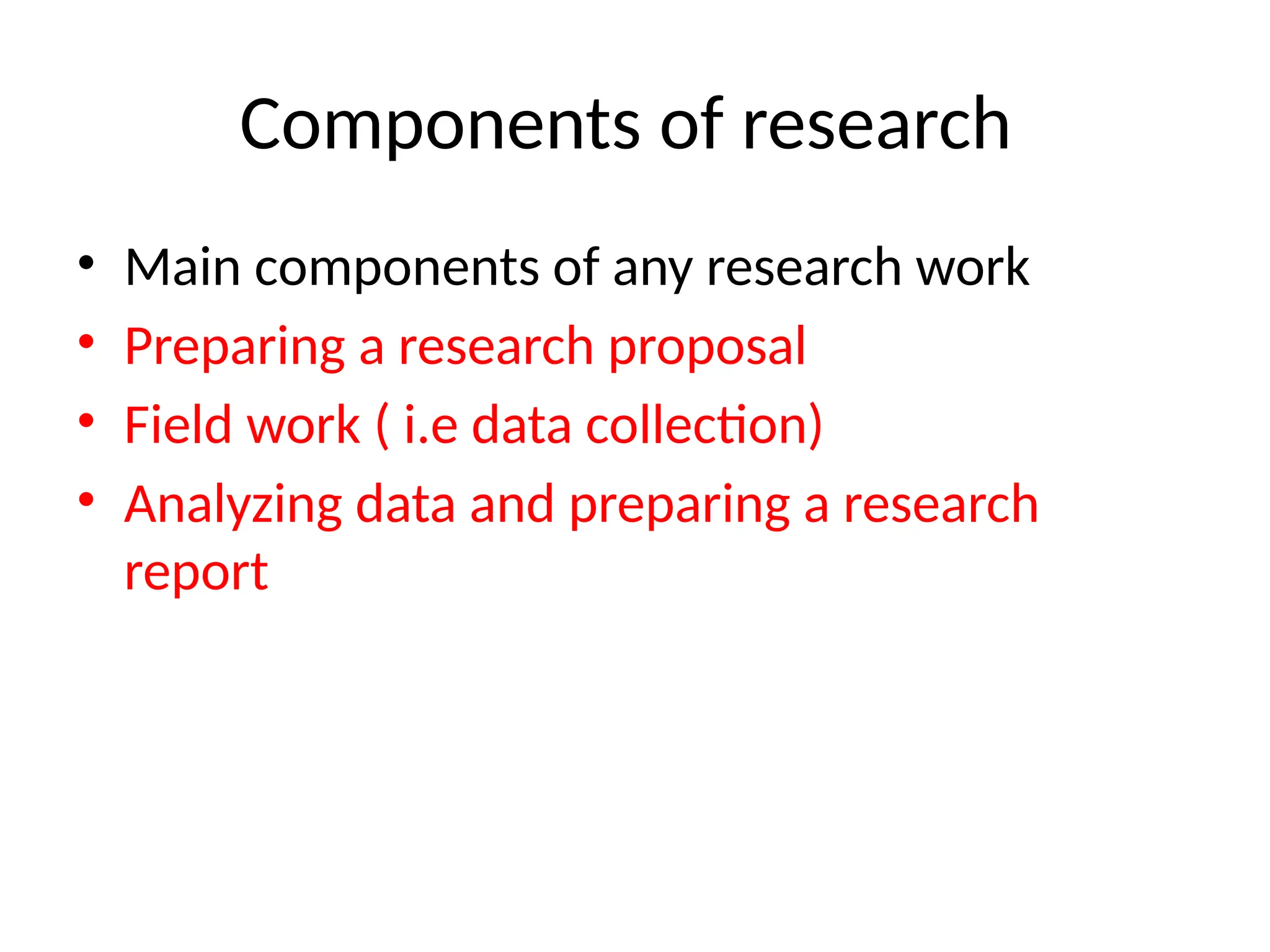 Components of research

• Main components of any research work
• Preparing a research proposal
• Field work ( i.e data collection)
• Analyzing data and preparing a research report